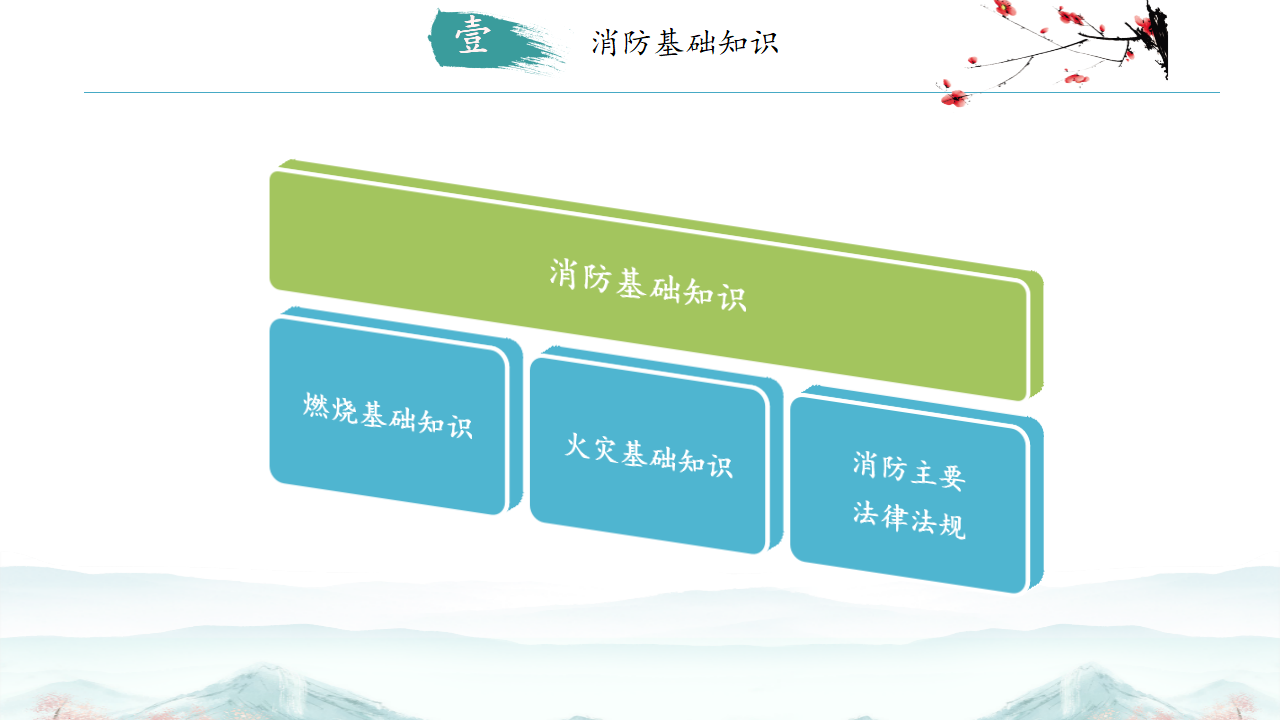 壹

消防基础知识

消防基础知识

燃烧基础知识

火灾基础知识

消防主要法律法规